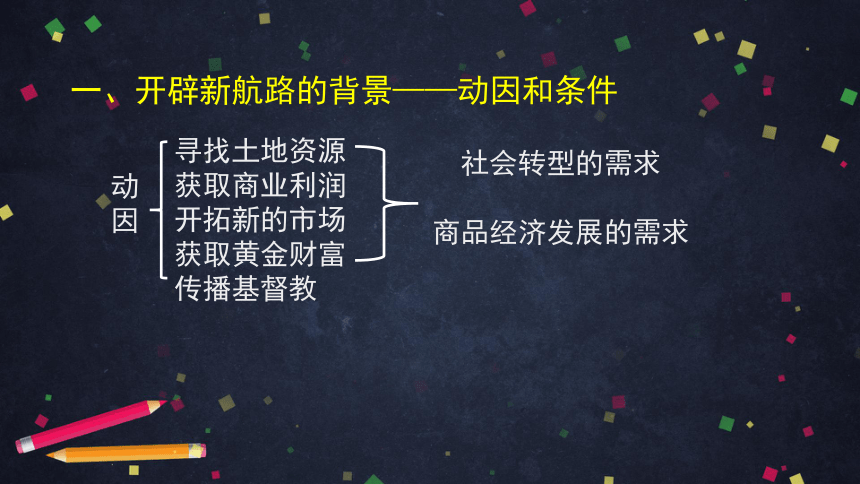 一、开辟新航路的背景——动因和条件

动因

寻找土地资源
获取商业利润
开拓新的市场
获取黄金财富
传播基督教

社会转型的需求

商品经济发展的需求